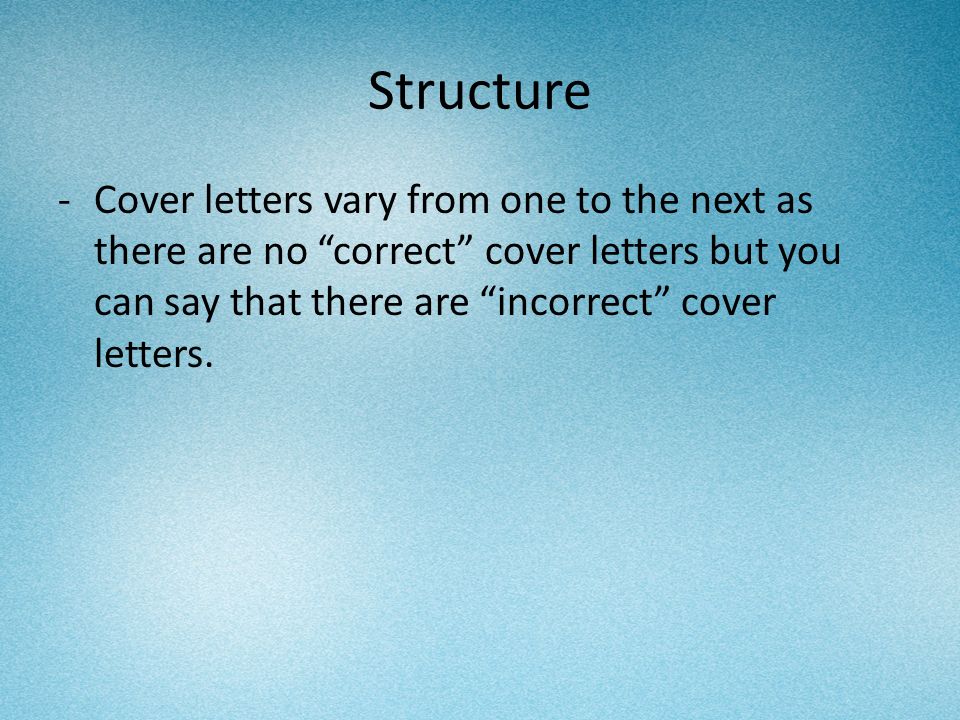 Structure

- Cover letters vary from one to the next as there are no “correct” cover letters but you can say that there are “incorrect” cover letters.